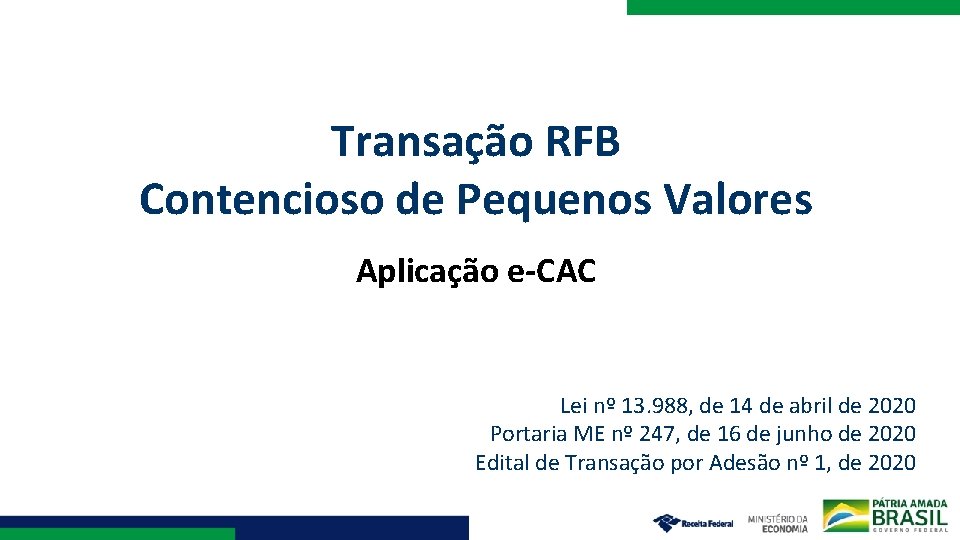 Transação RFB
Contencioso de Pequenos Valores

Aplicação e-CAC

Lei nº 13.988, de 14 de abril de 2020
Portaria ME nº 247, de 16 de junho de 2020
Edital de Transação por Adesão nº 1, de 2020

Receita Federal

MINISTÉRIO DA ECONOMIA

PÁTRIA AMADA BRASIL GOVERNO FEDERAL